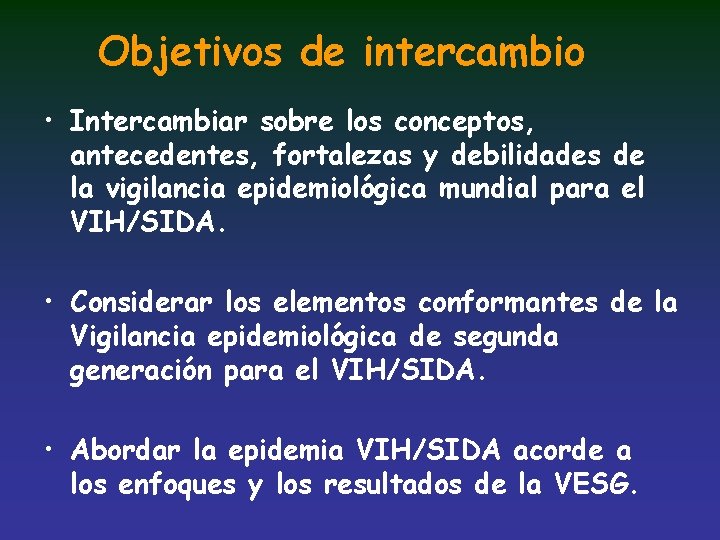 Objetivos de intercambio

• Intercambiar sobre los conceptos, antecedentes, fortalezas y debilidades de la vigilancia epidemiológica mundial para el VIH/SIDA.

• Considerar los elementos conformantes de la Vigilancia epidemiológica de segunda generación para el VIH/SIDA.

• Abordar la epidemia VIH/SIDA acorde a los enfoques y los resultados de la VESG.